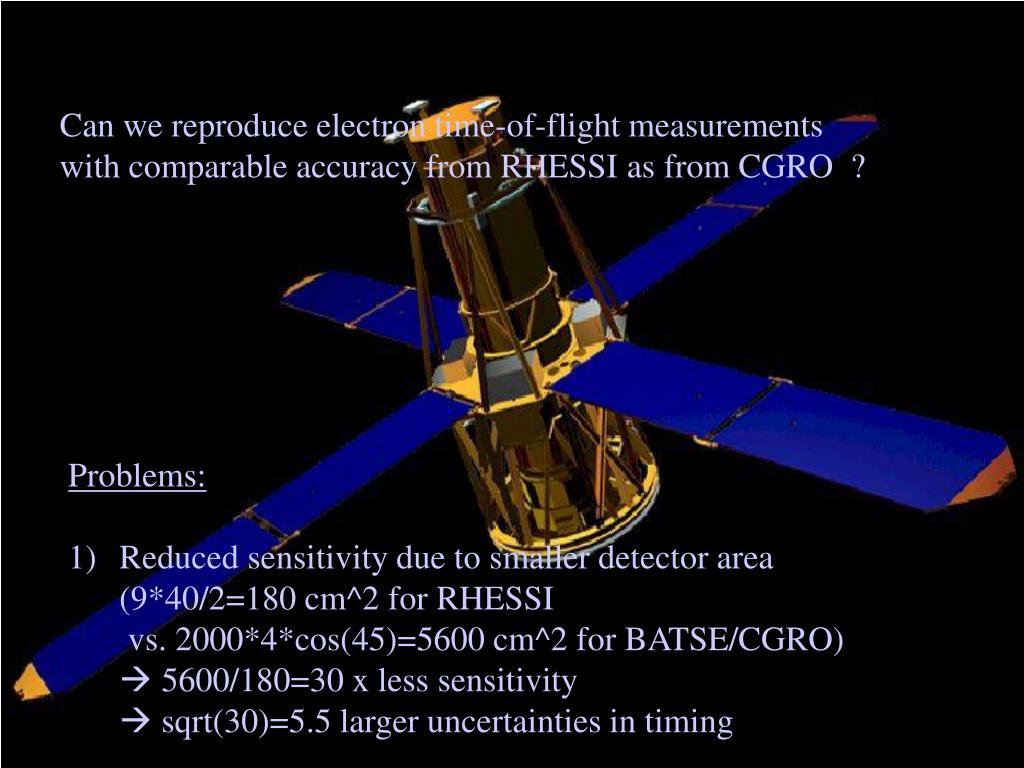 Can we reproduce electron time-of-flight measurements with comparable accuracy from RHESSI as from CGRO ?

Problems:

1) Reduced sensitivity due to smaller detector area (9*40/2=180 cm^2 for RHESSI vs. 2000*4*cos(45)=5600 cm^2 for BATSE/CGRO)
→ 5600/180=30 x less sensitivity
→ sqrt(30)=5.5 larger uncertainties in timing